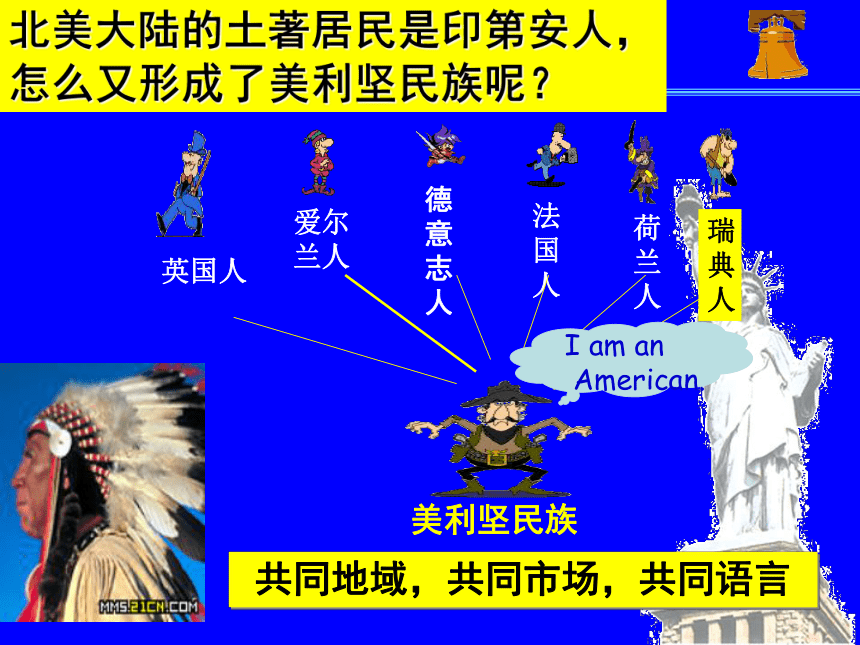 北美大陆的土著居民是印第安人，怎么又形成了美利坚民族呢？

英国人

爱尔兰人

德意志人

法国人

荷兰人

瑞典人

I am an American

美利坚民族

共同地域，共同市场，共同语言

MMS.21CN.COM